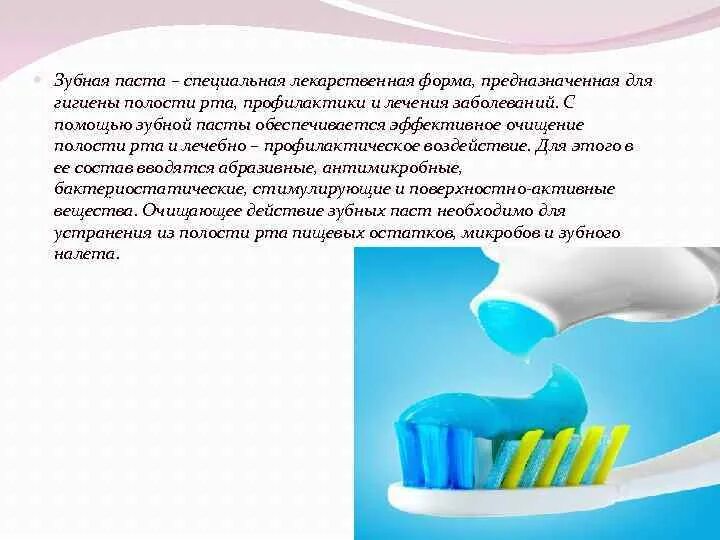 Зубная паста – специальная лекарственная форма, предназначенная для гигиены полости рта, профилактики и лечения заболеваний. С помощью зубной пасты обеспечивается эффективное очищение полости рта и лечебно – профилактическое воздействие. Для этого в ее состав вводятся абразивные, антимикробные, бактериостатические, стимулирующие и поверхностно-активные вещества. Очищающее действие зубных паст необходимо для устранения из полости рта пищевых остатков, микробов и зубного налета.